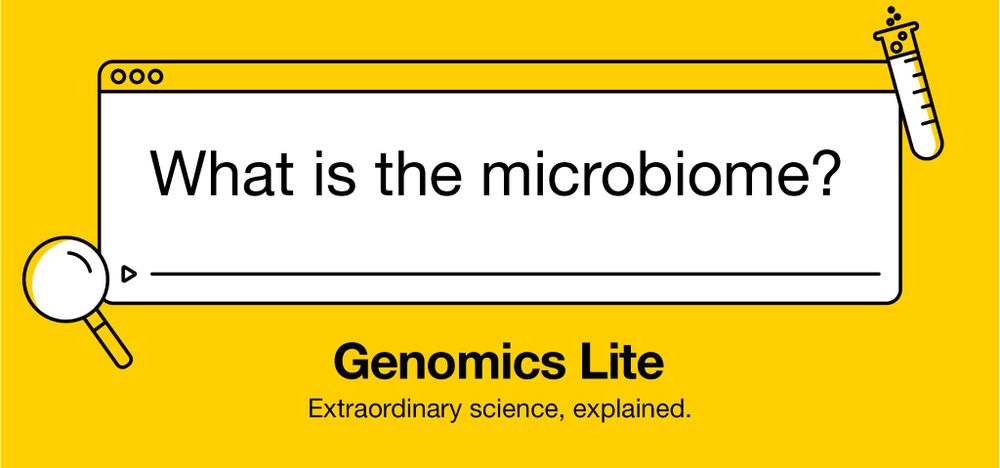 What is the microbiome?

Genomics Lite

Extraordinary science, explained.